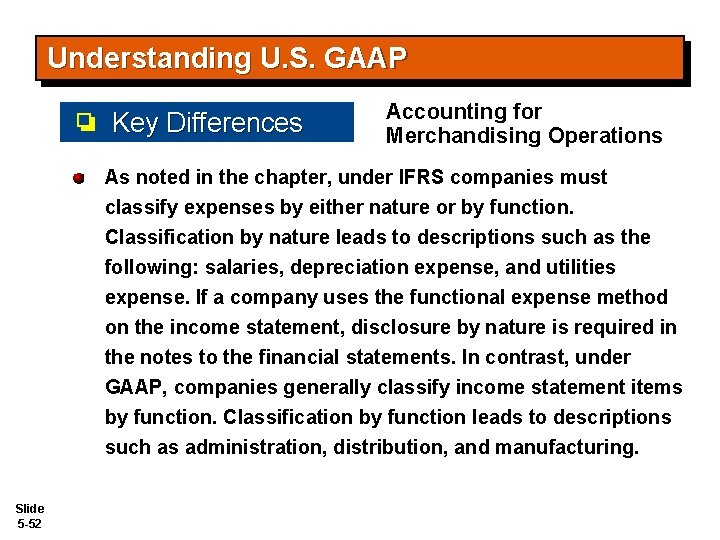 Understanding U.S. GAAP

Key Differences

Accounting for Merchandising Operations

As noted in the chapter, under IFRS companies must classify expenses by either nature or by function. Classification by nature leads to descriptions such as the following: salaries, depreciation expense, and utilities expense. If a company uses the functional expense method on the income statement, disclosure by nature is required in the notes to the financial statements. In contrast, under GAAP, companies generally classify income statement items by function. Classification by function leads to descriptions such as administration, distribution, and manufacturing.

Slide 5-52